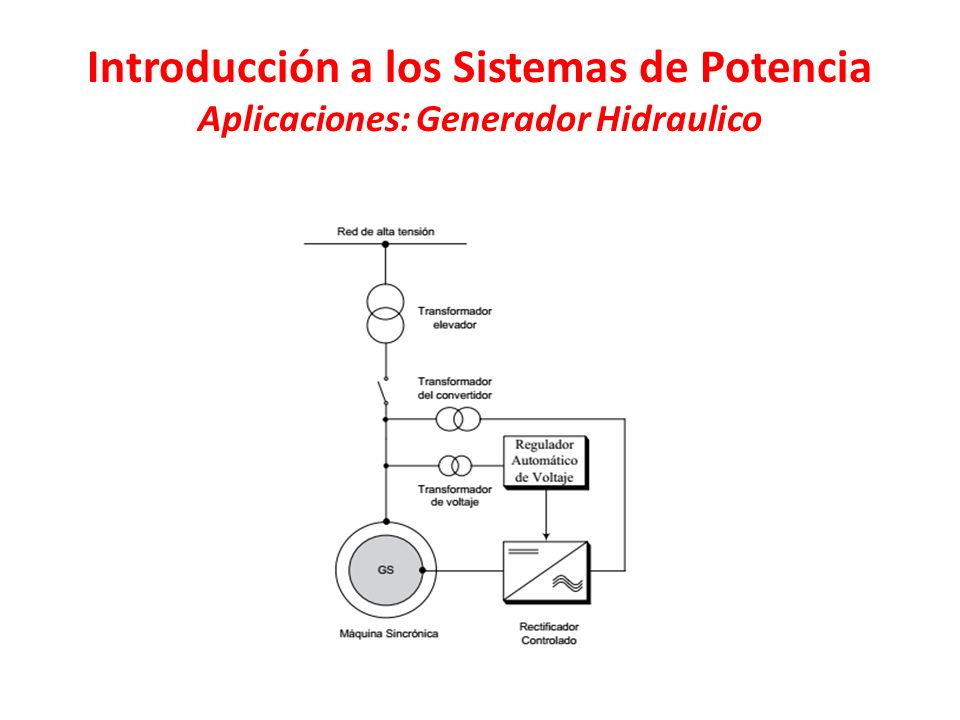 Introducción a los Sistemas de Potencia
Aplicaciones: Generador Hidraulico

Red de alta tensión

Transformador elevador

Transformador del convertidor

Regulador Automático de Voltaje

Transformador de voltaje

GS

Máquina Sincrónica

Rectificador Controlado